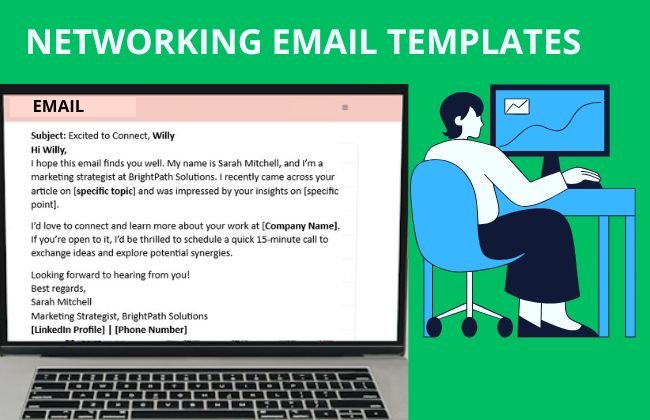 NETWORKING EMAIL TEMPLATES

EMAIL

Subject: Excited to Connect, Willy
Hi Willy,
I hope this email finds you well. My name is Sarah Mitchell, and I'm a marketing strategist at BrightPath Solutions. I recently came across your article on [specific topic] and was impressed by your insights on [specific point].

I'd love to connect and learn more about your work at [Company Name]. If you're open to it, I'd be thrilled to schedule a quick 15-minute call to exchange ideas and explore potential synergies.

Looking forward to hearing from you!
Best regards,
Sarah Mitchell
Marketing Strategist, BrightPath Solutions
[LinkedIn Profile] | [Phone Number]